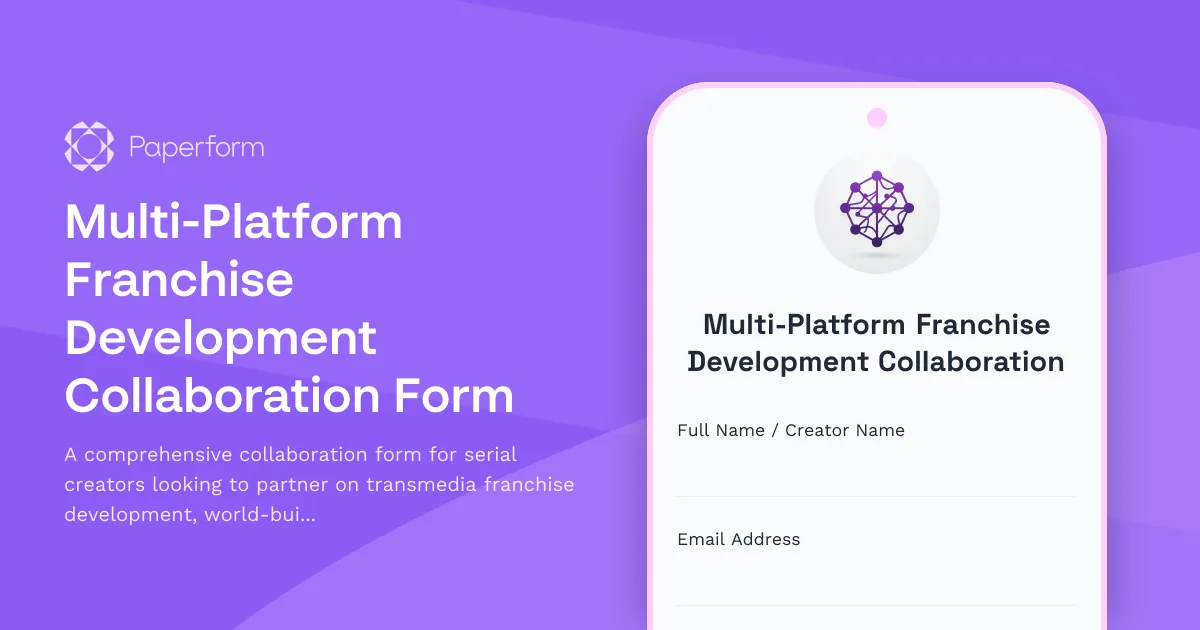 Paperform

Multi-Platform Franchise Development Collaboration Form

A comprehensive collaboration form for serial creators looking to partner on transmedia franchise development, world-bui...

Multi-Platform Franchise Development Collaboration

Full Name / Creator Name

Email Address